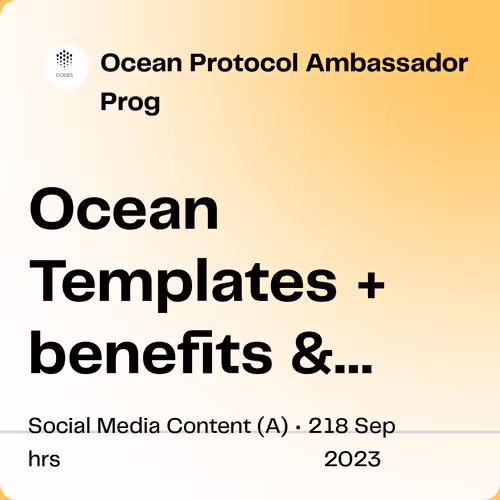 ocean

Ocean Protocol Ambassador Prog

Ocean Templates + benefits &...

Social Media Content (A) · 218 Sep hrs 2023